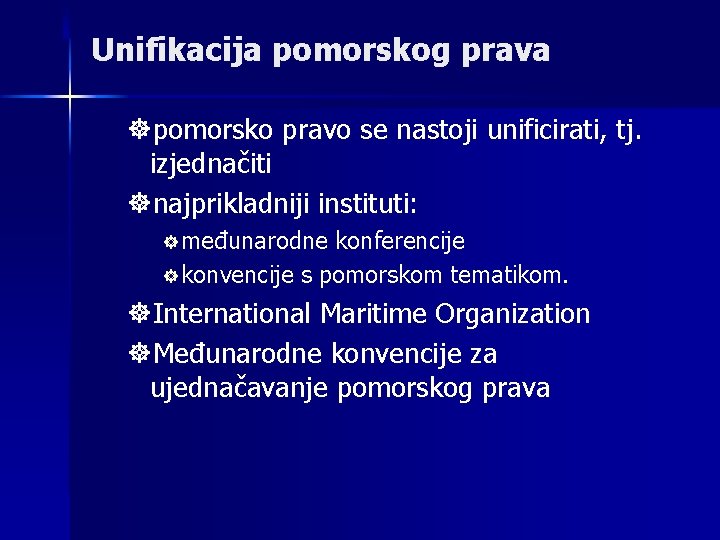 Unifikacija pomorskog prava

pomorsko pravo se nastoji unificirati, tj. izjednačiti

najprikladniji instituti:

međunarodne konferencije

konvencije s pomorskom tematikom.

International Maritime Organization

Međunarodne konvencije za ujednačavanje pomorskog prava